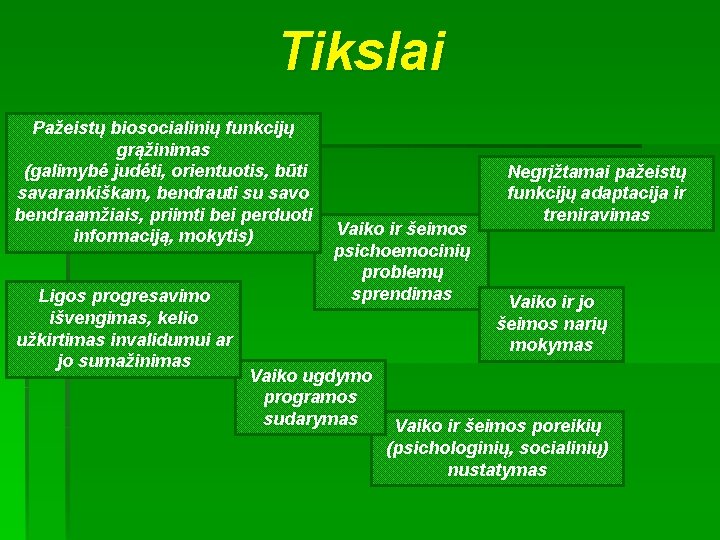 Tikslai

Pažeistų biosocialinių funkcijų grąžinimas (galimybė judėti, orientuotis, būti savarankiškam, bendrauti su savo bendraamžiais, priimti bei perduoti informaciją, mokytis)

Negrįžtamai pažeistų funkcijų adaptacija ir treniravimas

Vaiko ir šeimos psichoemocinių problemų sprendimas

Ligos progresavimo išvengimas, kelio užkirtimas invalidumui ar jo sumažinimas

Vaiko ir jo šeimos narių mokymas

Vaiko ugdymo programos sudarymas

Vaiko ir šeimos poreikių (psichologinių, socialinių) nustatymas